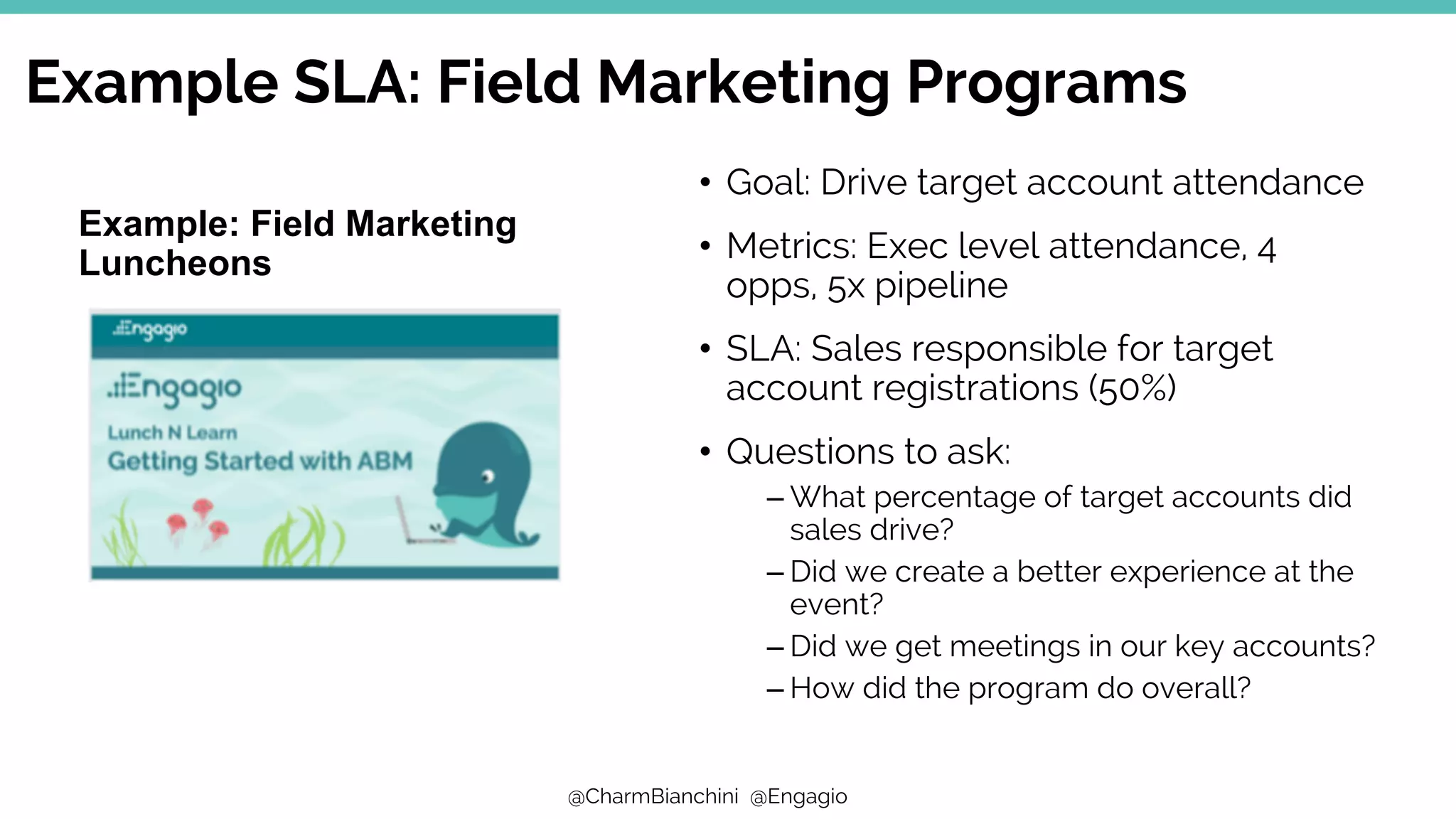 Example SLA: Field Marketing Programs

Example: Field Marketing Luncheons

Engagio

Engagio

Lunch N Learn

Getting Started with ABM

• Goal: Drive target account attendance

• Metrics: Exec level attendance, 4 opps, 5x pipeline

• SLA: Sales responsible for target account registrations (50%)

• Questions to ask:

– What percentage of target accounts did sales drive?

– Did we create a better experience at the event?

– Did we get meetings in our key accounts?

– How did the program do overall?

@CharmBianchini @Engagio